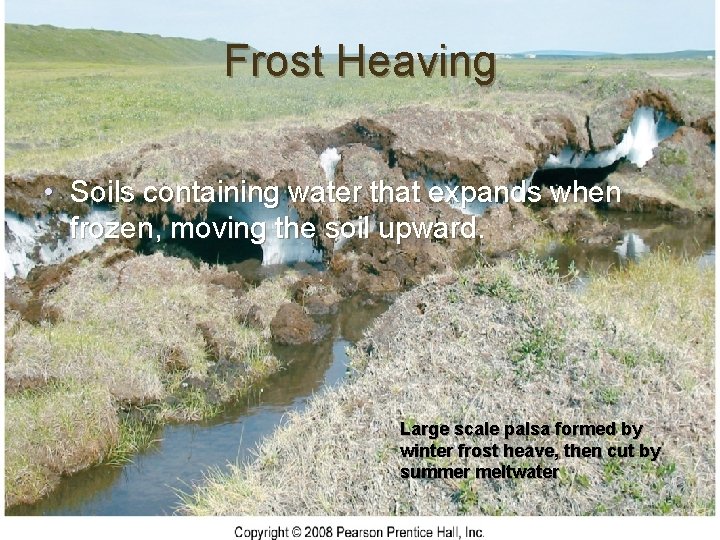 Frost Heaving

• Soils containing water that expands when frozen, moving the soil upward.

Large scale palsa formed by winter frost heave, then cut by summer meltwater

Copyright © 2008 Pearson Prentice Hall, Inc.